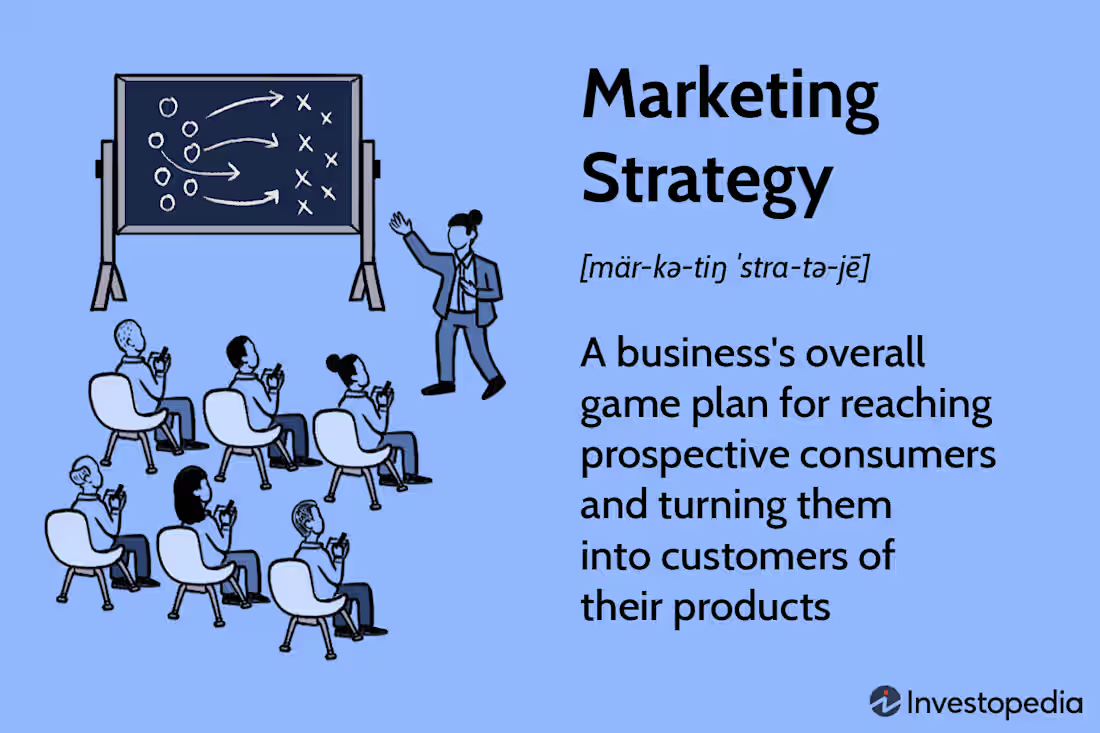 Marketing Strategy

[mär-kə-tiŋ ˈstra-tə-jē]

A business's overall game plan for reaching prospective consumers and turning them into customers of their products

Investopedia